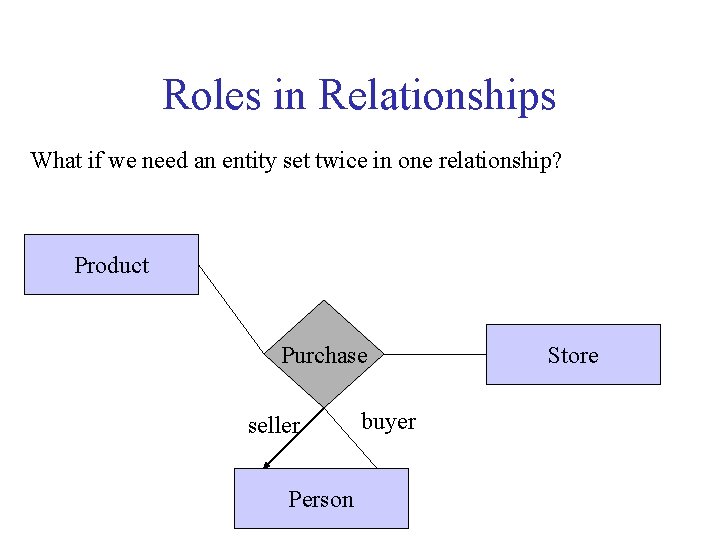 Roles in Relationships

What if we need an entity set twice in one relationship?

Product

Purchase

Store

seller

buyer

Person